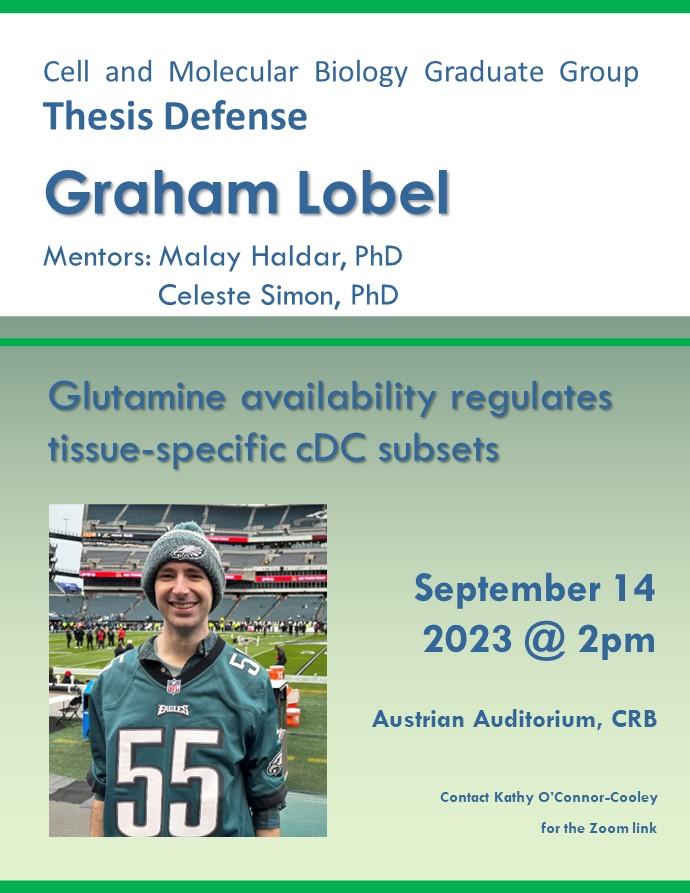 Cell and Molecular Biology Graduate Group
Thesis Defense

Graham Lobel

Mentors: Malay Haldar, PhD
Celeste Simon, PhD

Glutamine availability regulates tissue-specific cDC subsets

EAGLES
55

September 14
2023 @ 2pm

Austrian Auditorium, CRB

Contact Kathy O'Connor-Cooley
for the Zoom link